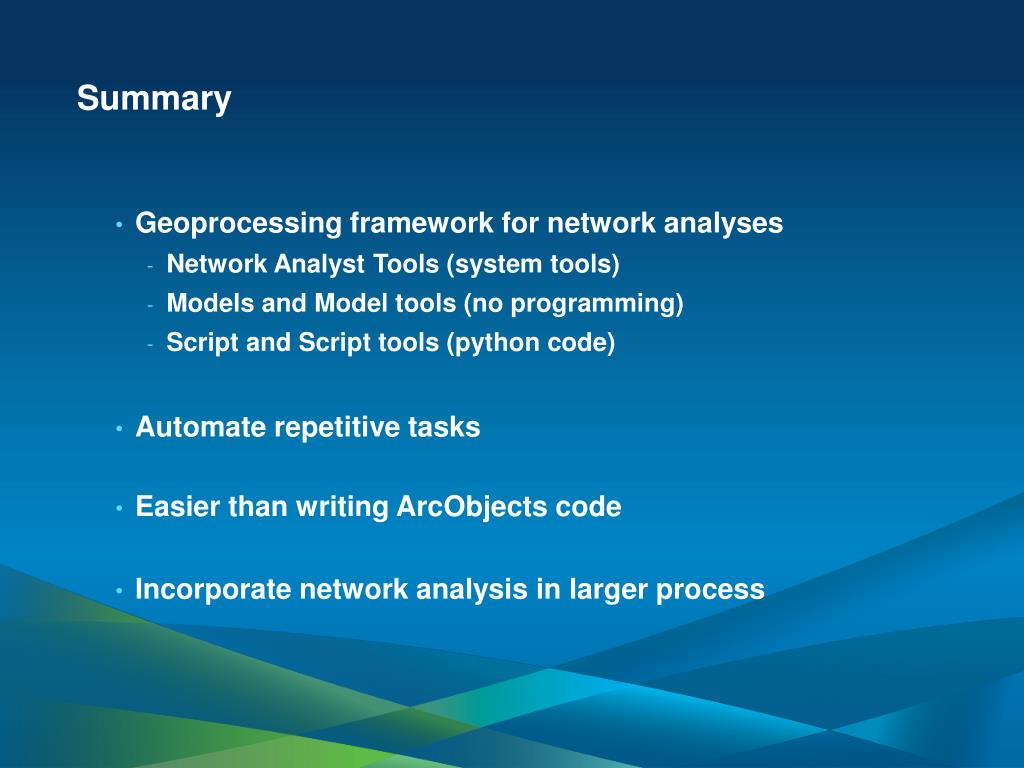 Summary

• Geoprocessing framework for network analyses
- Network Analyst Tools (system tools)
- Models and Model tools (no programming)
- Script and Script tools (python code)

• Automate repetitive tasks

• Easier than writing ArcObjects code

• Incorporate network analysis in larger process